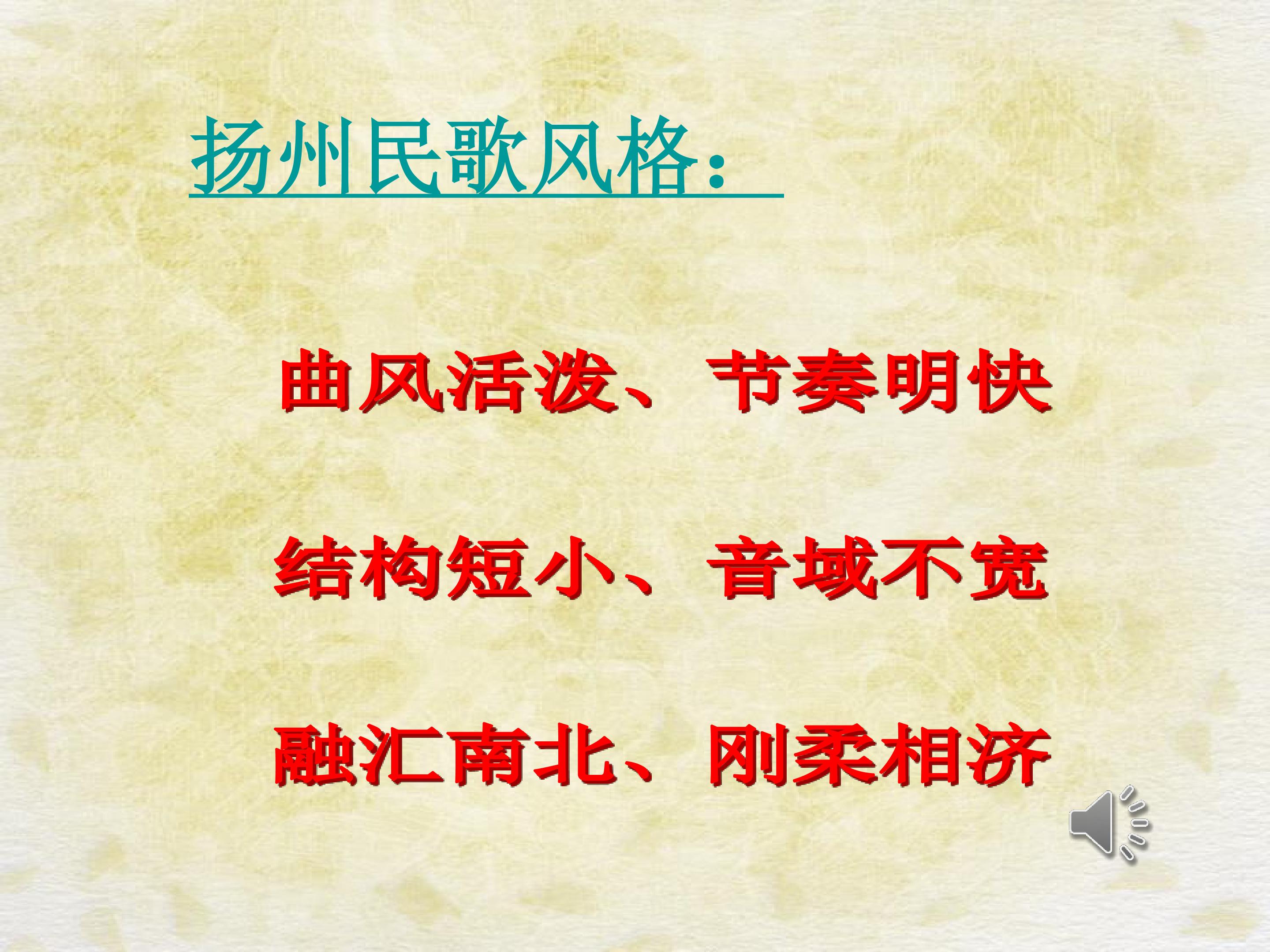 扬州民歌风格：

曲风活泼、节奏明快

结构短小、音域不宽

融汇南北、刚柔相济